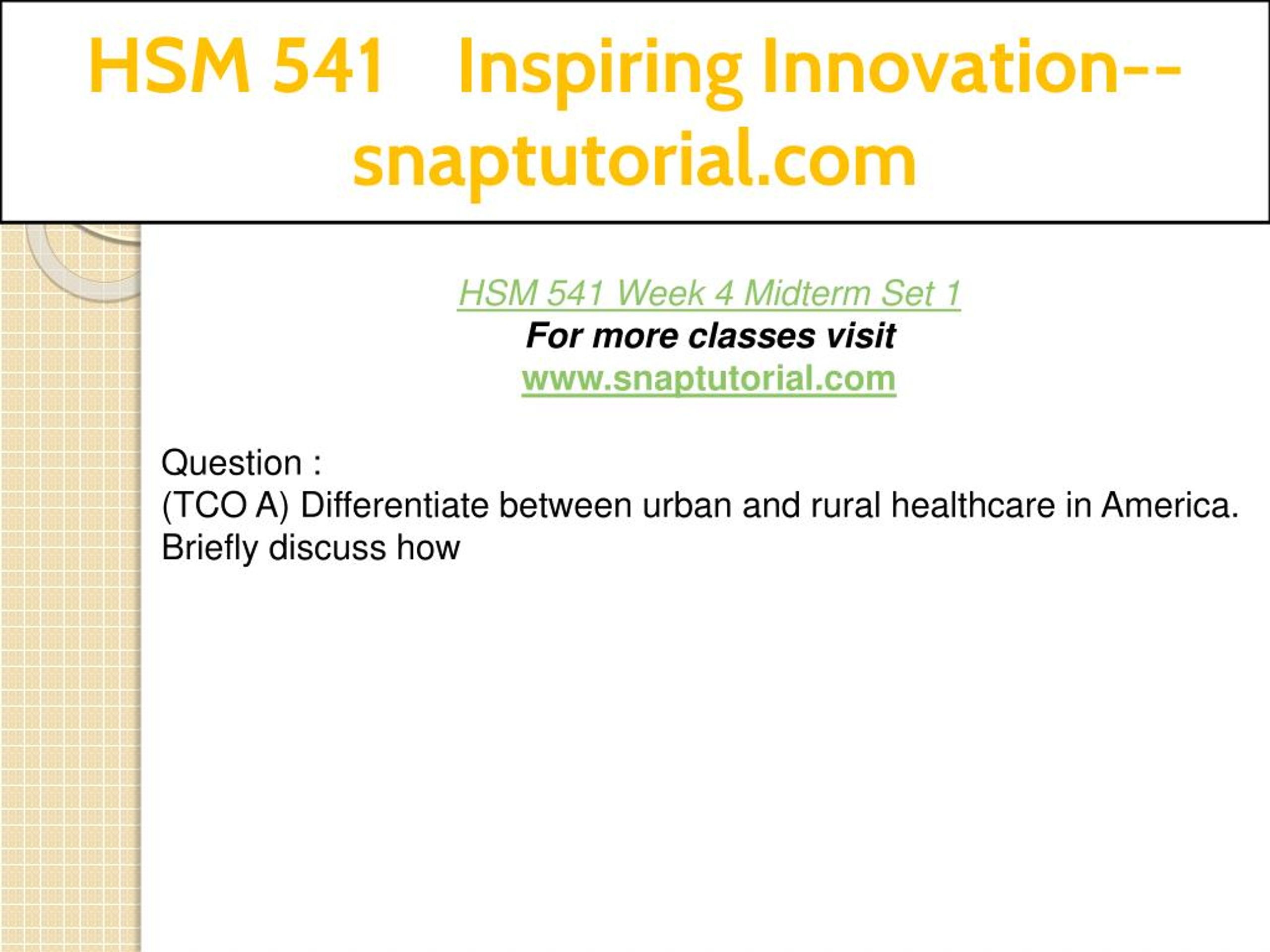 HSM 541 Inspiring Innovation--snaptutorial.com

HSM 541 Week 4 Midterm Set 1
For more classes visit
www.snaptutorial.com

Question :
(TCO A) Differentiate between urban and rural healthcare in America. Briefly discuss how